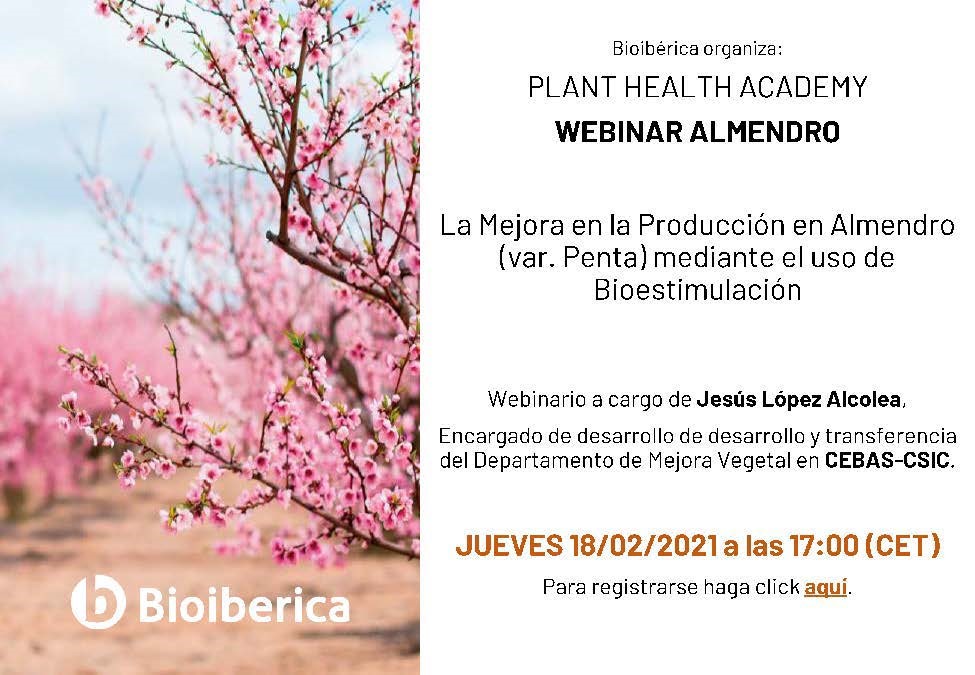 Bioibérica organiza:

PLANT HEALTH ACADEMY

WEBINAR ALMENDRO

La Mejora en la Producción en Almendro (var. Penta) mediante el uso de Bioestimulación

Webinario a cargo de Jesús López Alcolea,

Encargado de desarrollo de desarrollo y transferencia del Departamento de Mejora Vegetal en CEBAS-CSIC.

JUEVES 18/02/2021 a las 17:00 (CET)

Para registrarse haga click aquí.

Bioiberica